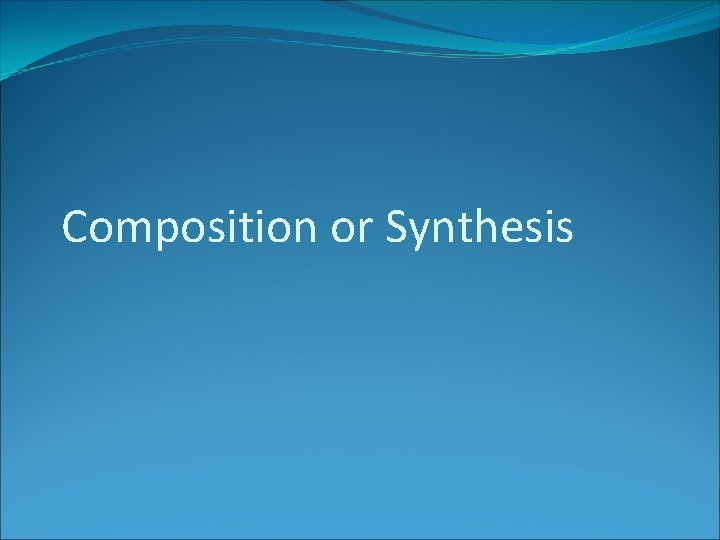 Composition or Synthesis